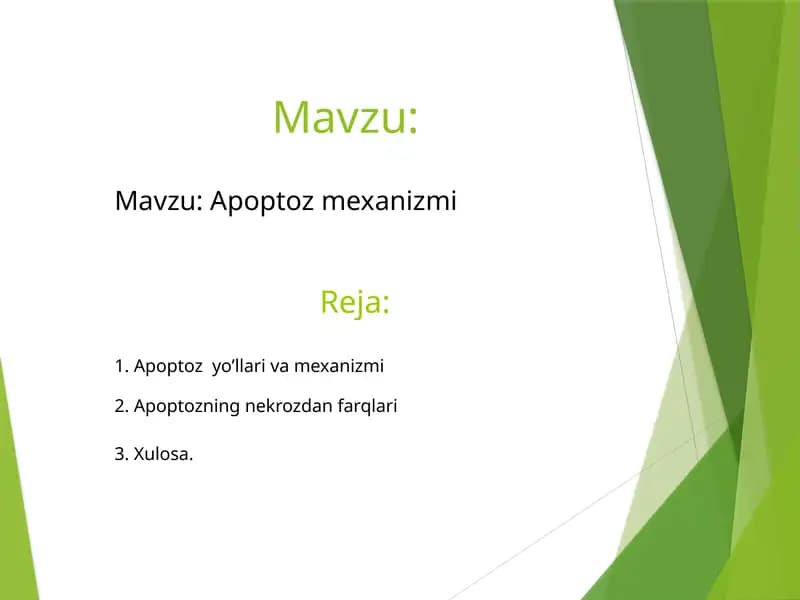 Mavzu:

Mavzu: Apoptoz mexanizmi

Reja:

1. Apoptoz yo’llari va mexanizmi

2. Apoptozning nekrozdan farqlari

3. Xulosa.